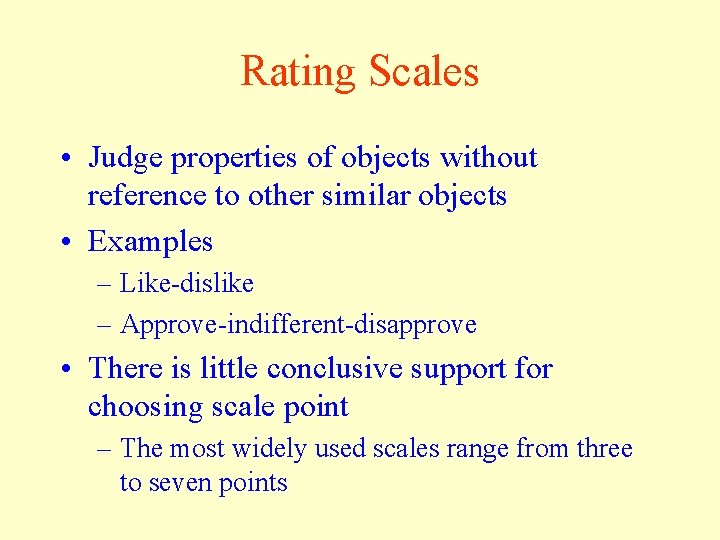 Rating Scales

• Judge properties of objects without reference to other similar objects
• Examples
– Like-dislike
– Approve-indifferent-disapprove
• There is little conclusive support for choosing scale point
– The most widely used scales range from three to seven points